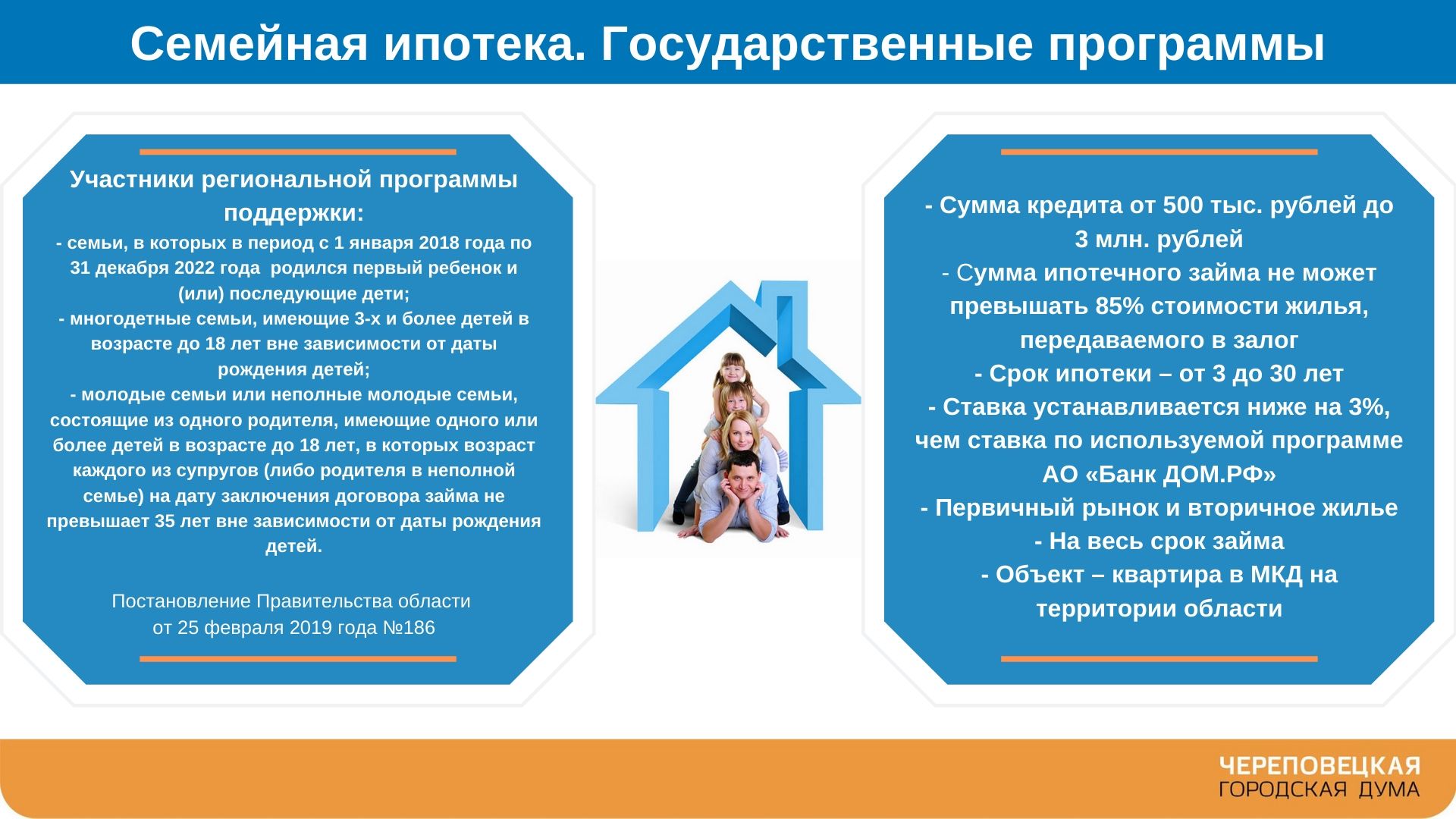 Семейная ипотека. Государственные программы

Участники региональной программы поддержки:
- семьи, в которых в период с 1 января 2018 года по 31 декабря 2022 года родился первый ребенок и (или) последующие дети;
- многодетные семьи, имеющие 3-х и более детей в возрасте до 18 лет вне зависимости от даты рождения детей;
- молодые семьи или неполные молодые семьи, состоящие из одного родителя, имеющие одного или более детей в возрасте до 18 лет, в которых возраст каждого из супругов (либо родителя в неполной семье) на дату заключения договора займа не превышает 35 лет вне зависимости от даты рождения детей.

Постановление Правительства области от 25 февраля 2019 года №186

- Сумма кредита от 500 тыс. рублей до 3 млн. рублей
- Сумма ипотечного займа не может превышать 85% стоимости жилья, передаваемого в залог
- Срок ипотеки – от 3 до 30 лет
- Ставка устанавливается ниже на 3%, чем ставка по используемой программе АО «Банк ДОМ.РФ»
- Первичный рынок и вторичное жилье
- На весь срок займа
- Объект – квартира в МКД на территории области

ЧЕРЕПОВЕЦКАЯ
ГОРОДСКАЯ ДУМА